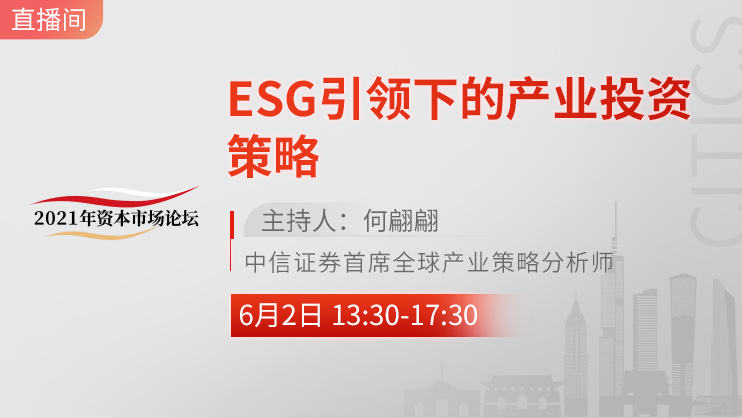 直播间

ESG引领下的产业投资策略

2021年资本市场论坛

主持人：何翩翩

中信证券首席全球产业策略分析师

6月2日 13:30-17:30

CITICS